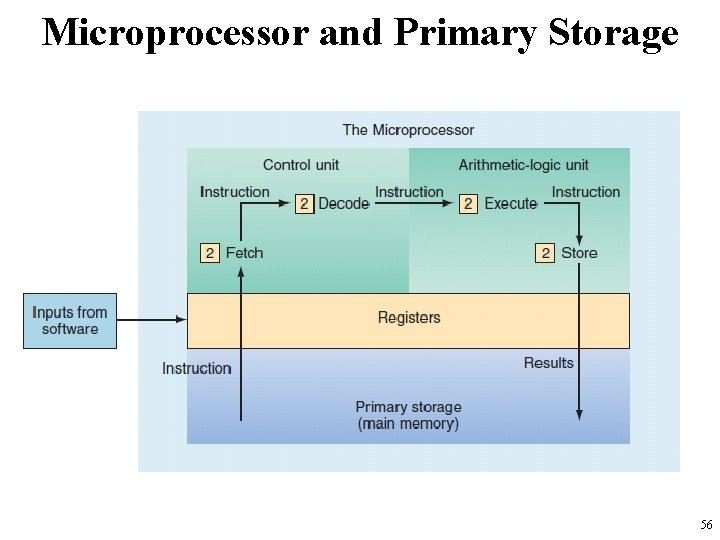 Microprocessor and Primary Storage

The Microprocessor

Control unit

Arithmetic-logic unit

Instruction

2 Decode

Instruction

2 Execute

Instruction

2 Fetch

2 Store

Inputs from software

Registers

Instruction

Results

Primary storage
(main memory)

56